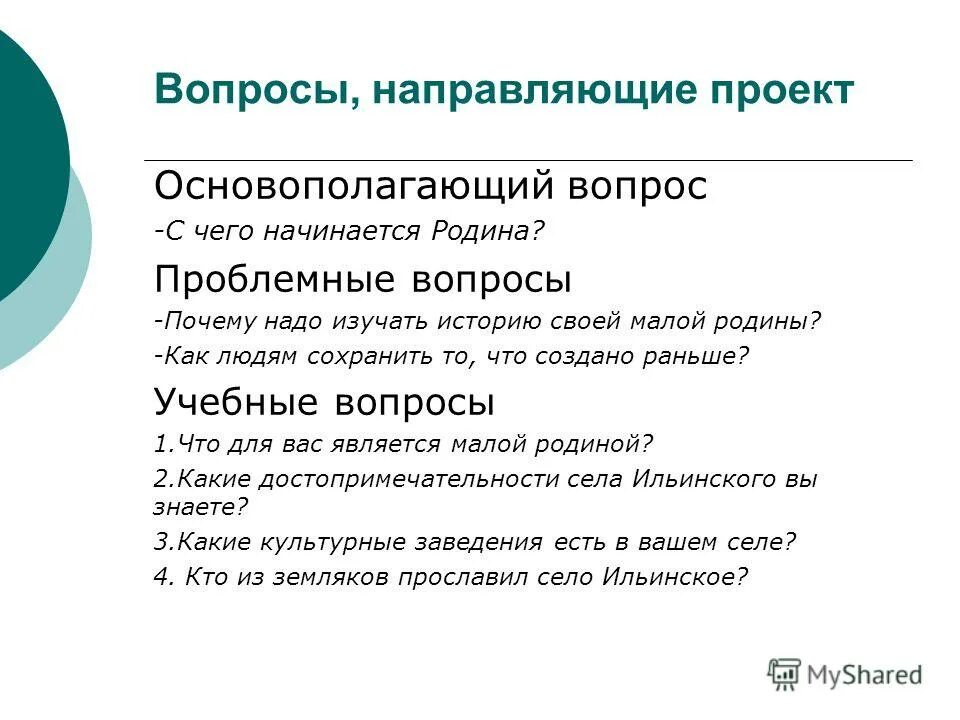 Вопросы, направляющие проект

Основополагающий вопрос

-С чего начинается Родина?

Проблемные вопросы

-Почему надо изучать историю своей малой родины?

-Как людям сохранить то, что создано раньше?

Учебные вопросы

1.Что для вас является малой родиной?

2.Какие достопримечательности села Ильинского вы знаете?

3.Какие культурные заведения есть в вашем селе?

4. Кто из земляков прославил село Ильинское?

MyShared